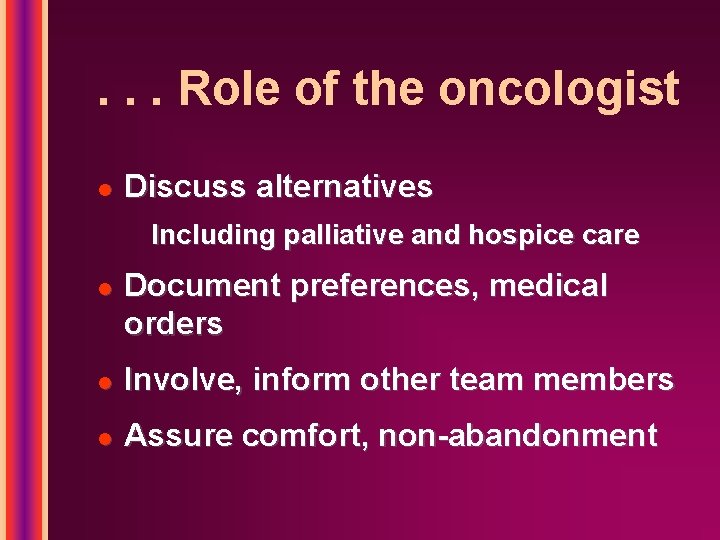 . . . Role of the oncologist

- Discuss alternatives

Including palliative and hospice care

- Document preferences, medical orders
- Involve, inform other team members
- Assure comfort, non-abandonment